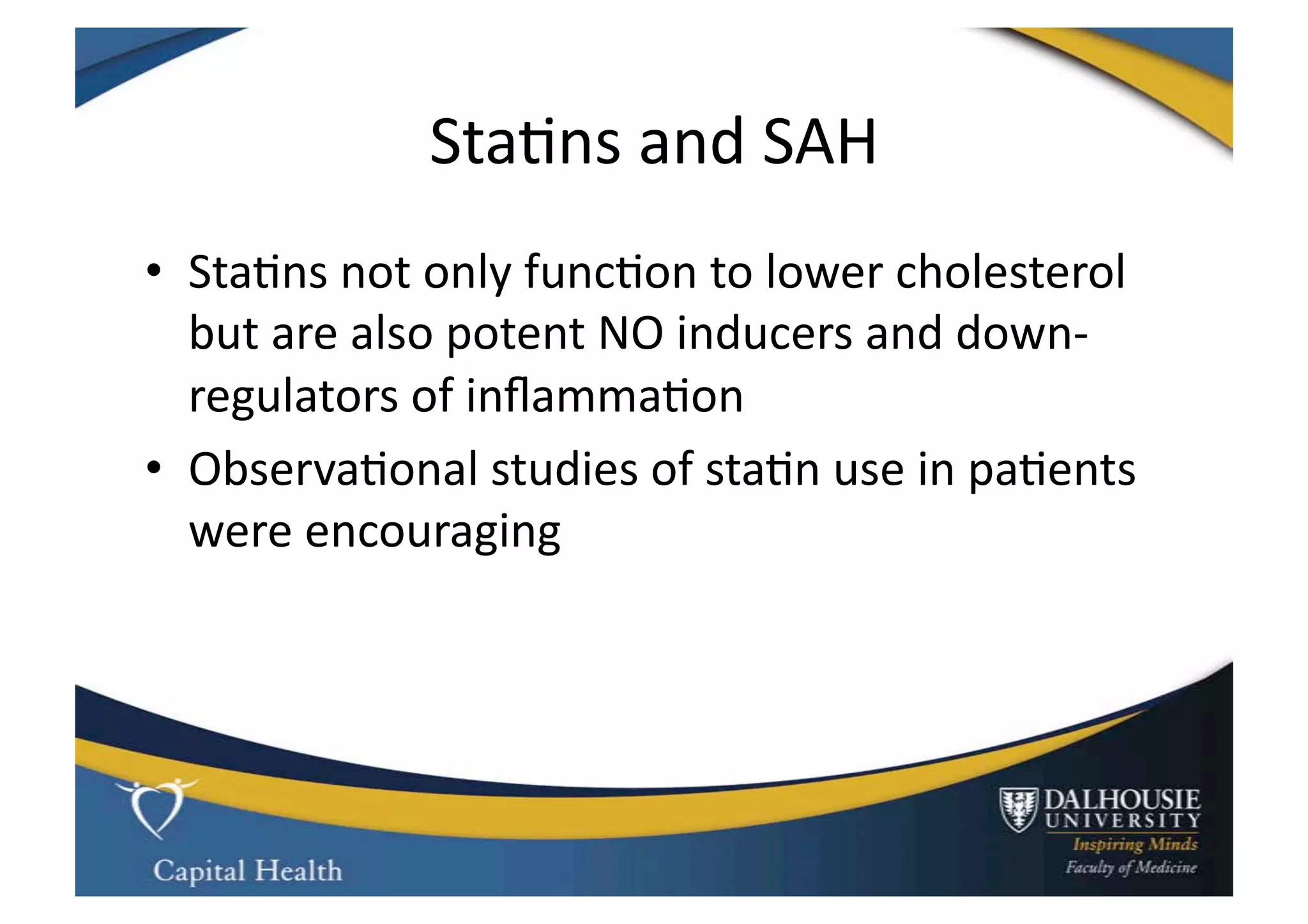 Statins and SAH

• Statins not only function to lower cholesterol but are also potent NO inducers and down-regulators of inflammation
• Observational studies of statin use in patients were encouraging

Capital Health

DALHOUSIE UNIVERSITY
Inspiring Minds
Faculty of Medicine